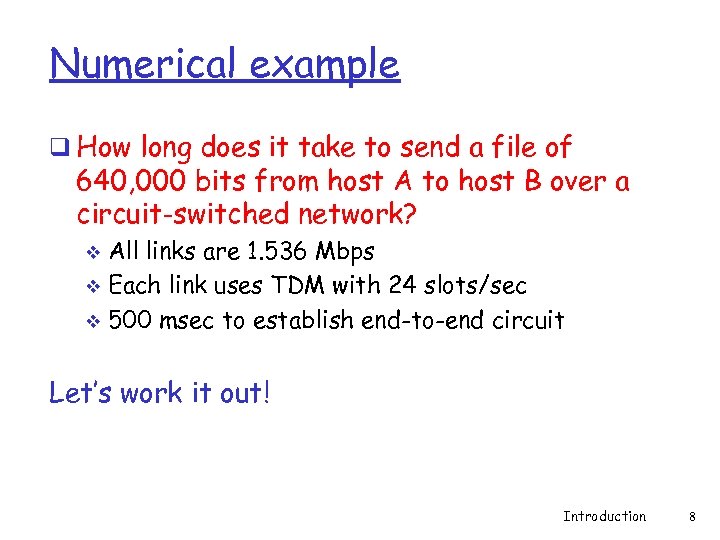 Numerical example

❑ How long does it take to send a file of 640,000 bits from host A to host B over a circuit-switched network?
❖ All links are 1.536 Mbps
❖ Each link uses TDM with 24 slots/sec
❖ 500 msec to establish end-to-end circuit

Let's work it out!

Introduction 8